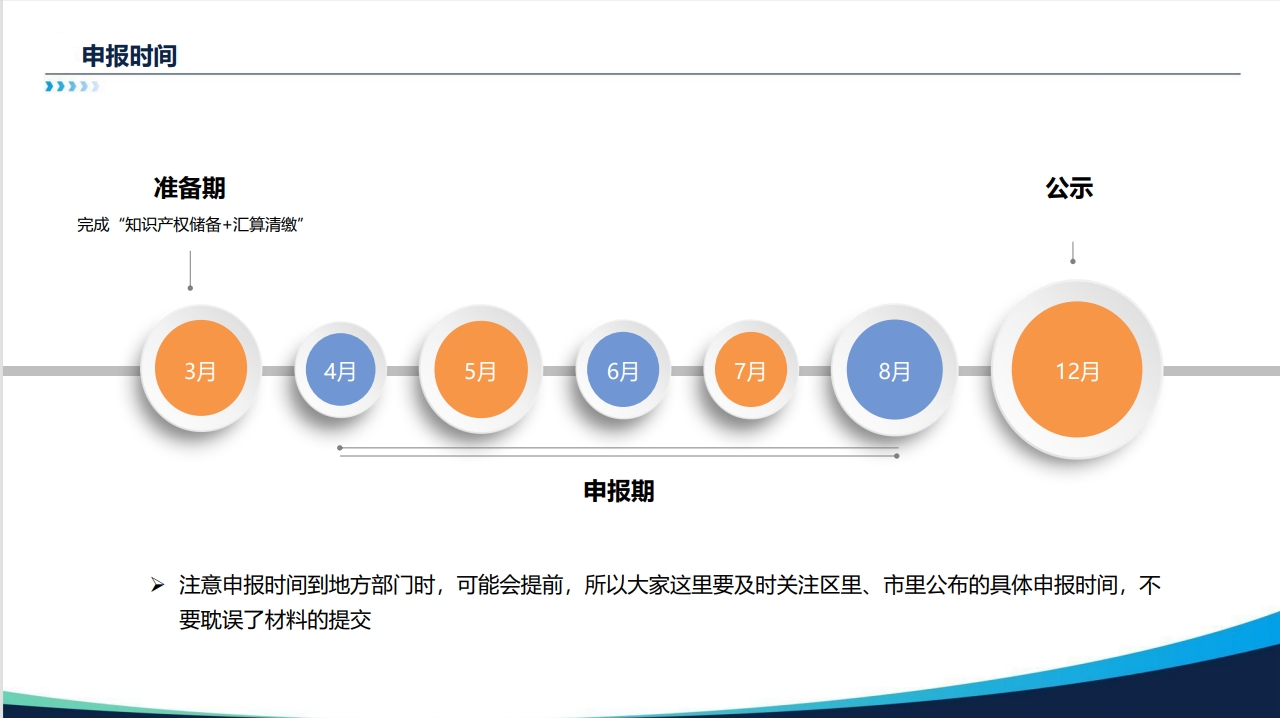 申报时间

准备期

完成“知识产权储备+汇算清缴”

公示

3月

4月

5月

6月

7月

8月

12月

申报期

➢ 注意申报时间到地方部门时，可能会提前，所以大家这里要及时关注区里、市里公布的具体申报时间，不要耽误了材料的提交